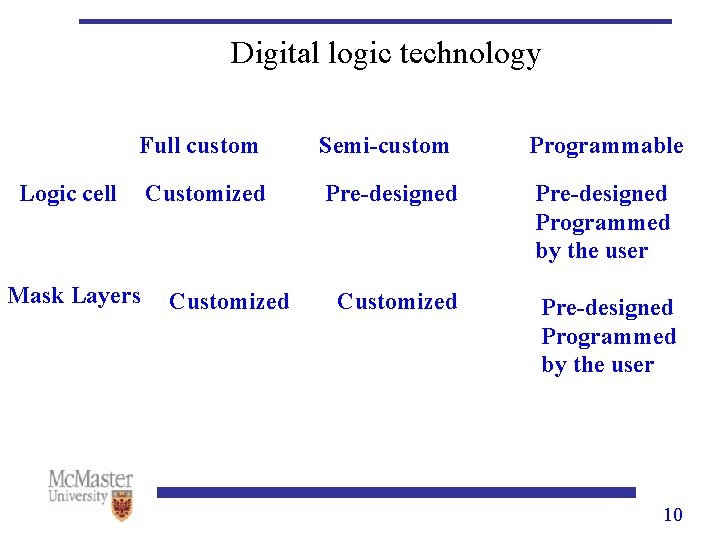 Digital logic technology

|  | Full custom | Semi-custom | Programmable |
|---|---|---|---|
| Logic cell | Customized | Pre-designed | Pre-designed Programmed by the user |
| Mask Layers | Customized | Customized | Pre-designed Programmed by the user |

McMaster University

10